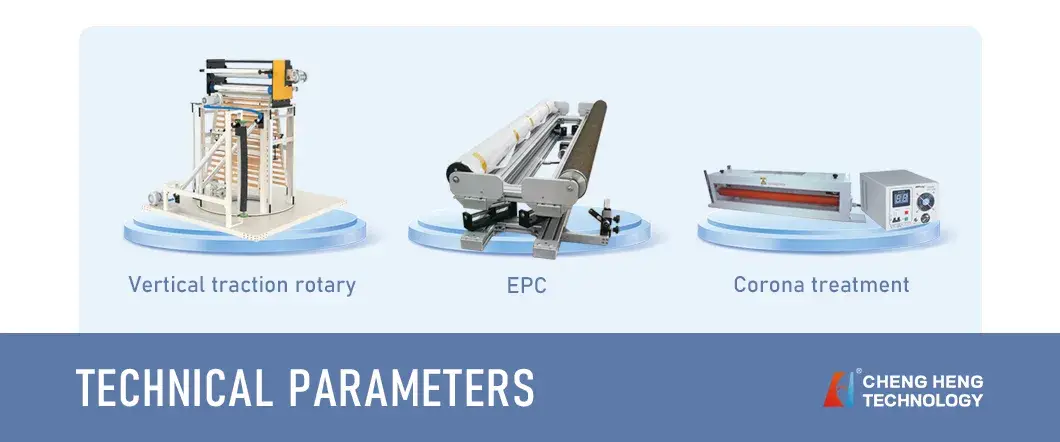 Vertical traction rotary

EPC

Corona treatment

TECHNICAL PARAMETERS

CHENG HENG TECHNOLOGY